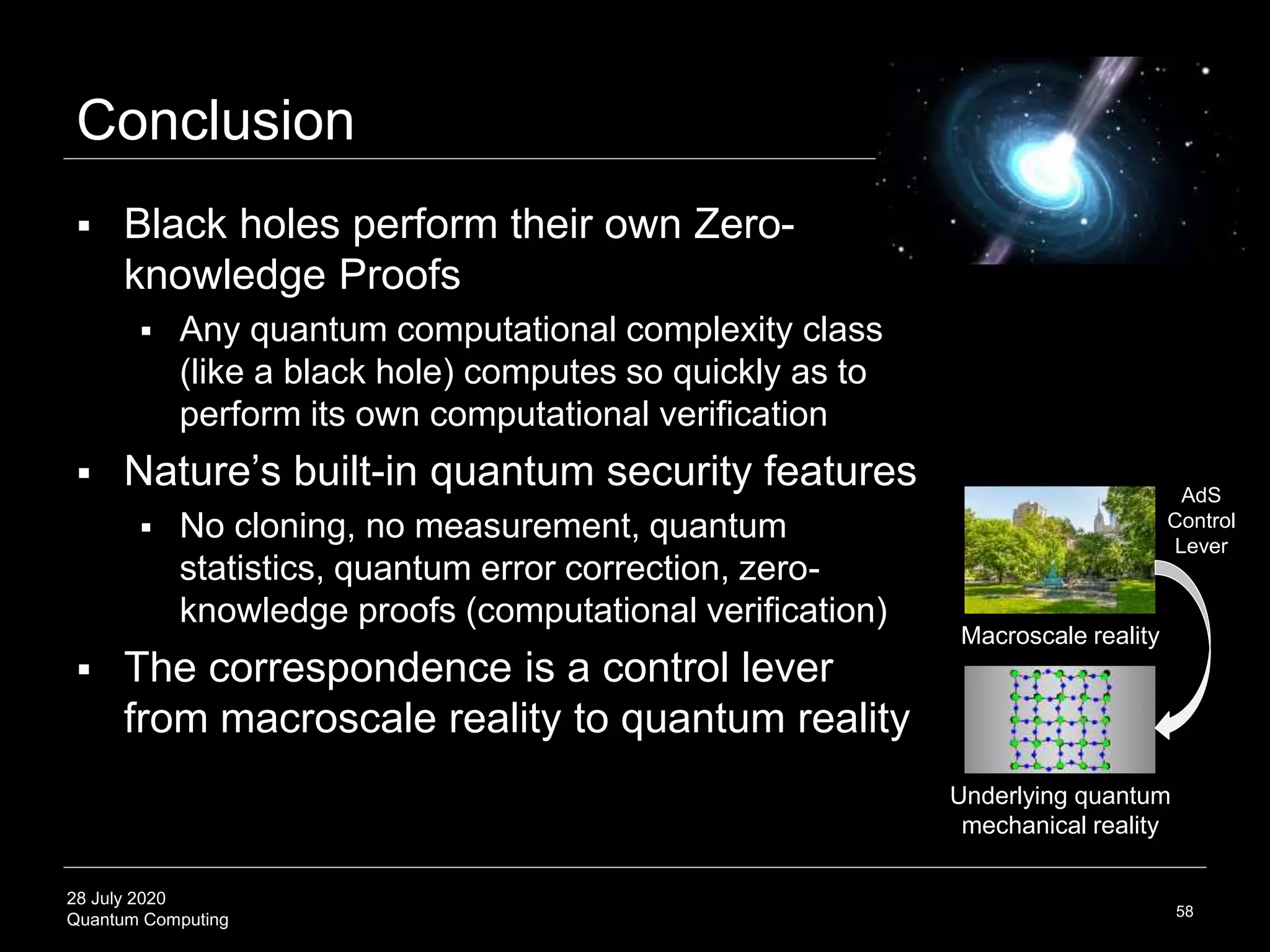 Conclusion

▪ Black holes perform their own Zero-knowledge Proofs
  ▪ Any quantum computational complexity class (like a black hole) computes so quickly as to perform its own computational verification

▪ Nature's built-in quantum security features
  ▪ No cloning, no measurement, quantum statistics, quantum error correction, zero-knowledge proofs (computational verification)

▪ The correspondence is a control lever from macroscale reality to quantum reality

AdS Control Lever

Macroscale reality

Underlying quantum mechanical reality

28 July 2020
Quantum Computing

58